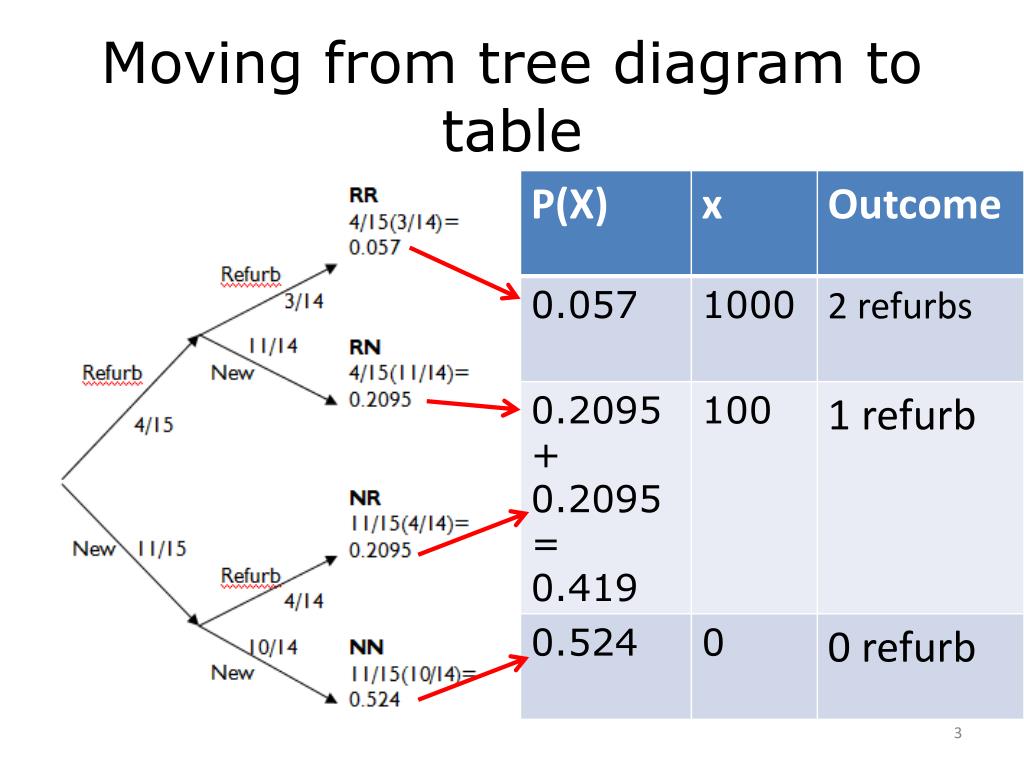 Moving from tree diagram to table

Refurb
4/15
New
11/15
Refurb
3/14
11/14
New
Refurb
4/14
10/14
New

RR
4/15(3/14)=
0.057

RN
4/15(11/14)=
0.2095

NR
11/15(4/14)=
0.2095

NN
11/15(10/14)=
0.524

| P(X) | x | Outcome |
|---|---|---|
| 0.057 | 1000 | 2 refurbs |
| 0.2095 + 0.2095 = 0.419 | 100 | 1 refurb |
| 0.524 | 0 | 0 refurb |

3